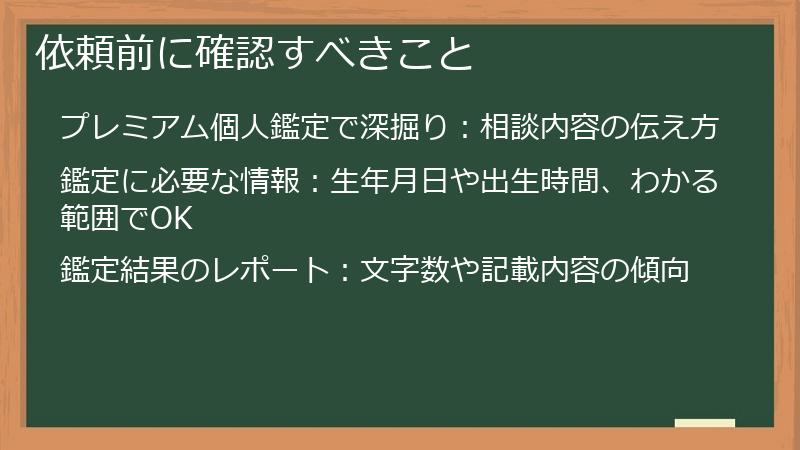 依頼前に確認すべきこと

プレミアム個人鑑定で深掘り：相談内容の伝え方

鑑定に必要な情報：生年月日や出生時間、わかる範囲でOK

鑑定結果のレポート：文字数や記載内容の傾向